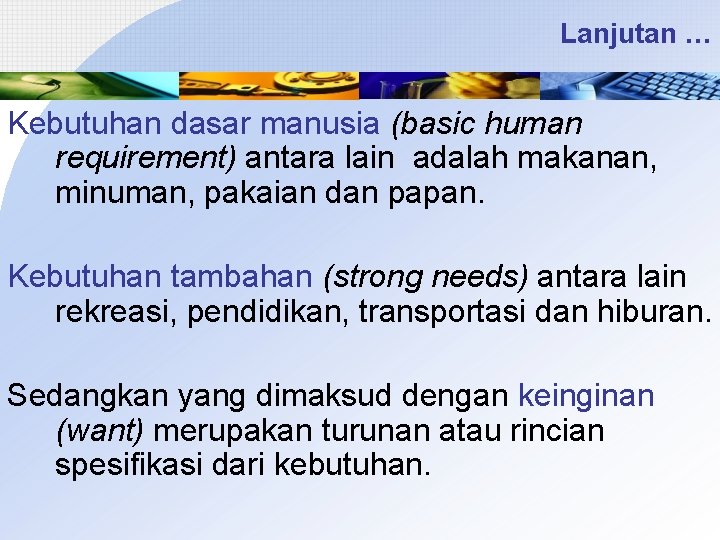 Lanjutan …

Kebutuhan dasar manusia (basic human requirement) antara lain adalah makanan, minuman, pakaian dan papan.

Kebutuhan tambahan (strong needs) antara lain rekreasi, pendidikan, transportasi dan hiburan.

Sedangkan yang dimaksud dengan keinginan (want) merupakan turunan atau rincian spesifikasi dari kebutuhan.